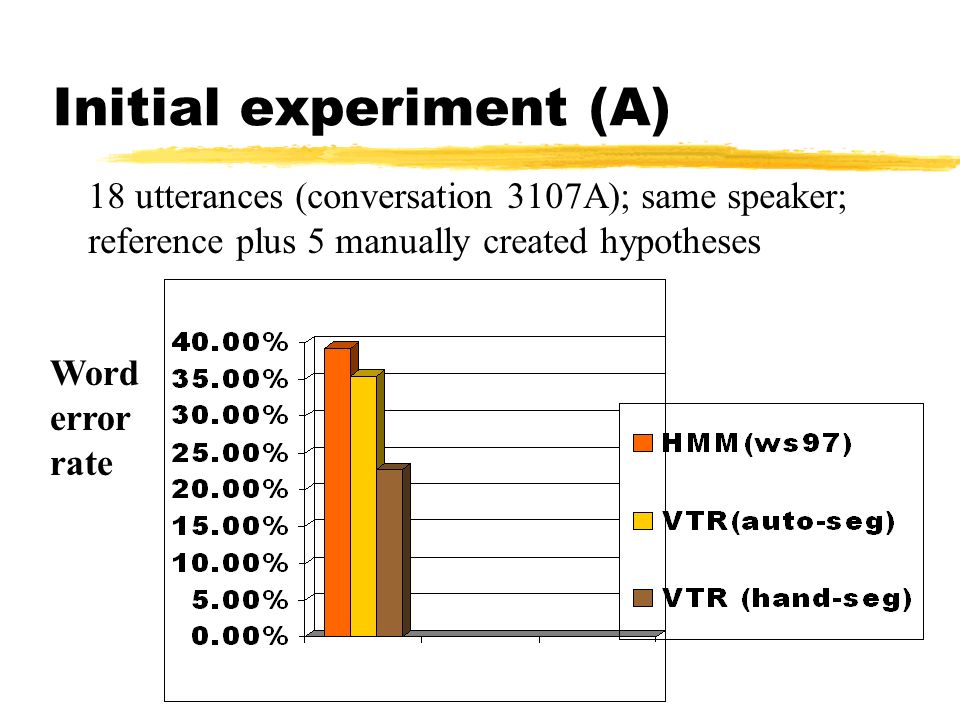 Initial experiment (A)

18 utterances (conversation 3107A); same speaker; reference plus 5 manually created hypotheses

Word error rate

40.00%
35.00%
30.00%
25.00%
20.00%
15.00%
10.00%
5.00%
0.00%

HMM(ws97)
VTR(auto-seg)
VTR (hand-seg)